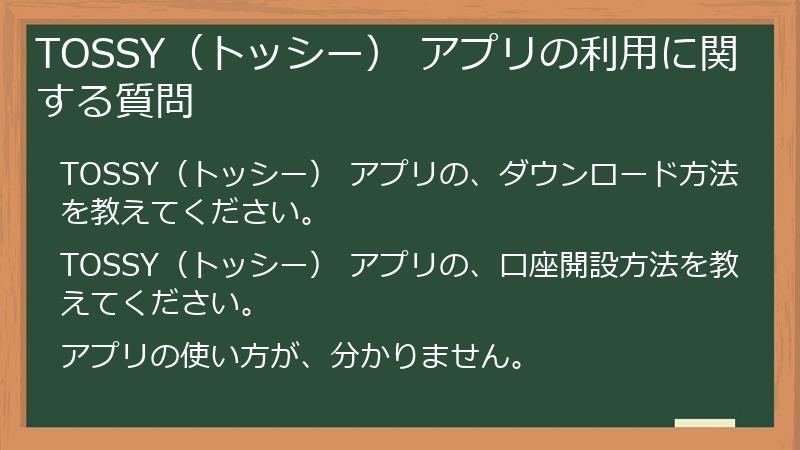 TOSSY（トッシー） アプリの利用に関する質問

TOSSY（トッシー） アプリの、ダウンロード方法を教えてください。

TOSSY（トッシー） アプリの、口座開設方法を教えてください。

アプリの使い方が、分かりません。